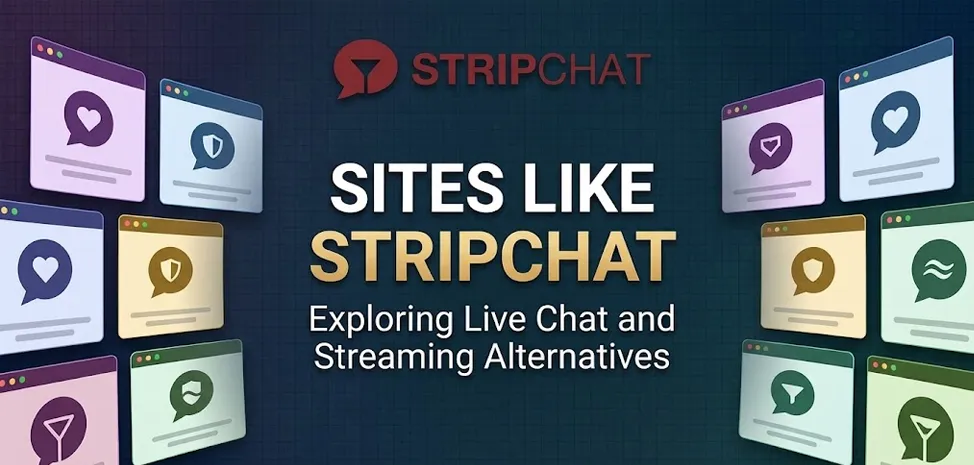 STRIPCHAT

SITES LIKE STRIPCHAT

Exploring Live Chat and Streaming Alternatives